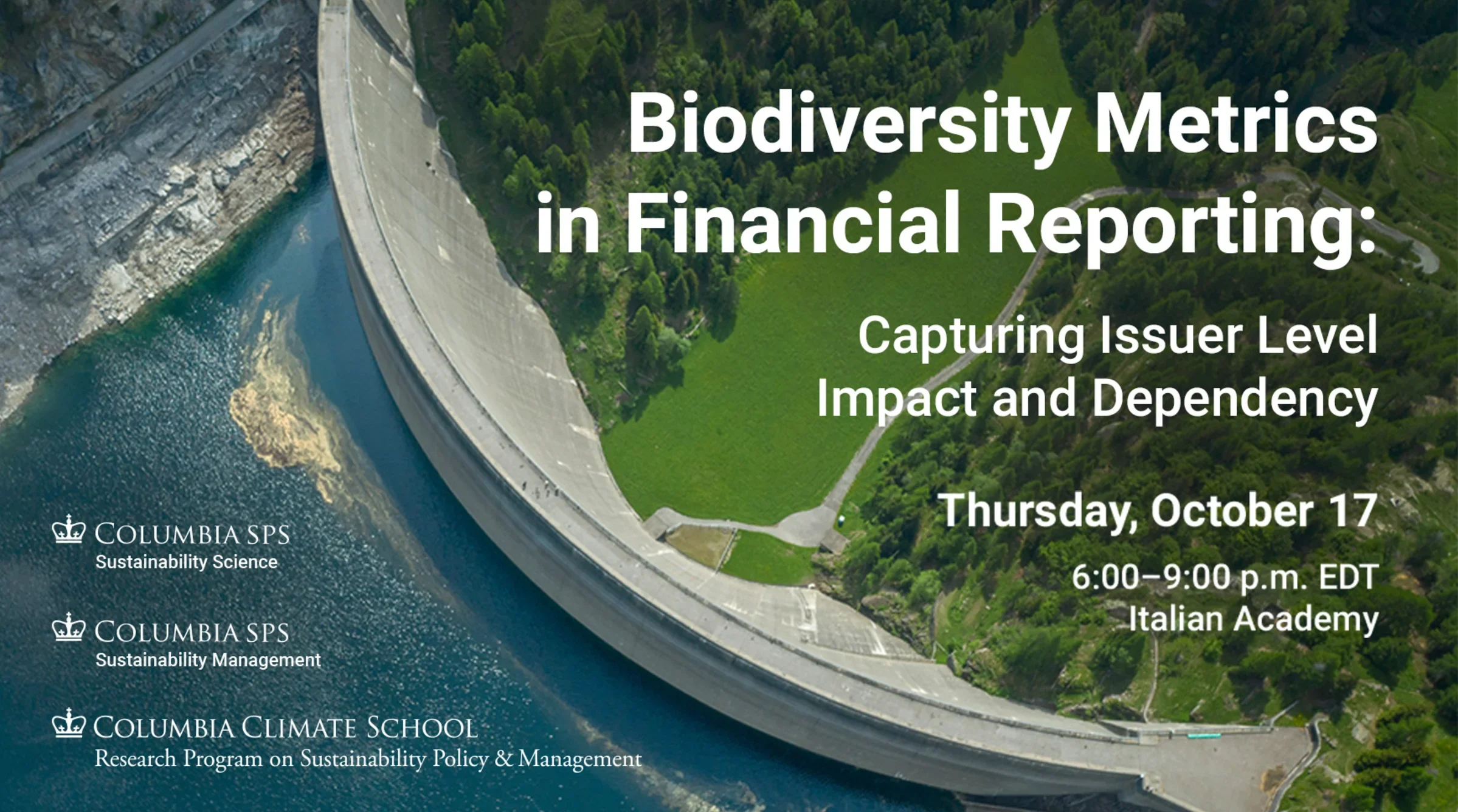 Biodiversity Metrics in Financial Reporting:

Capturing Issuer Level Impact and Dependency

Thursday, October 17

6:00–9:00 p.m. EDT
Italian Academy

COLUMBIA SPS
Sustainability Science

COLUMBIA SPS
Sustainability Management

COLUMBIA CLIMATE SCHOOL
Research Program on Sustainability Policy & Management